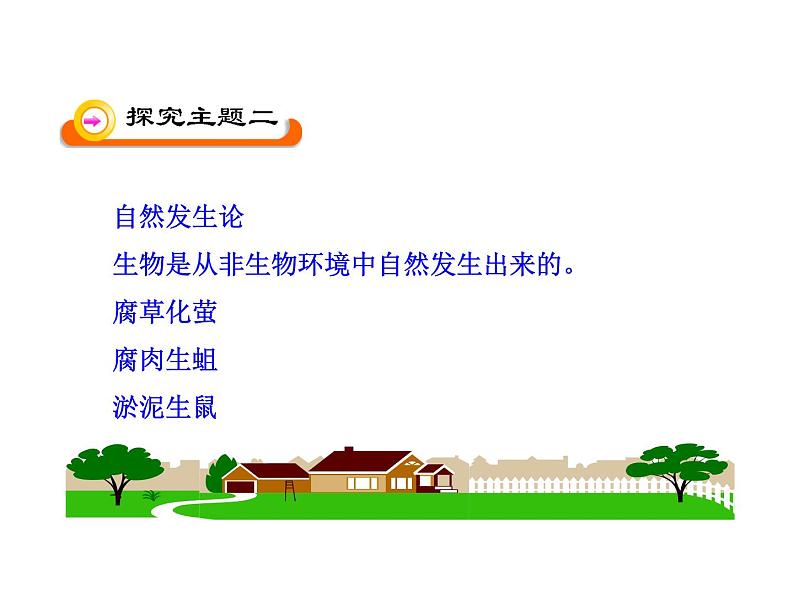 探究主题二

自然发生论

生物是从非生物环境中自然发生出来的。

腐草化萤

腐肉生蛆

淤泥生鼠